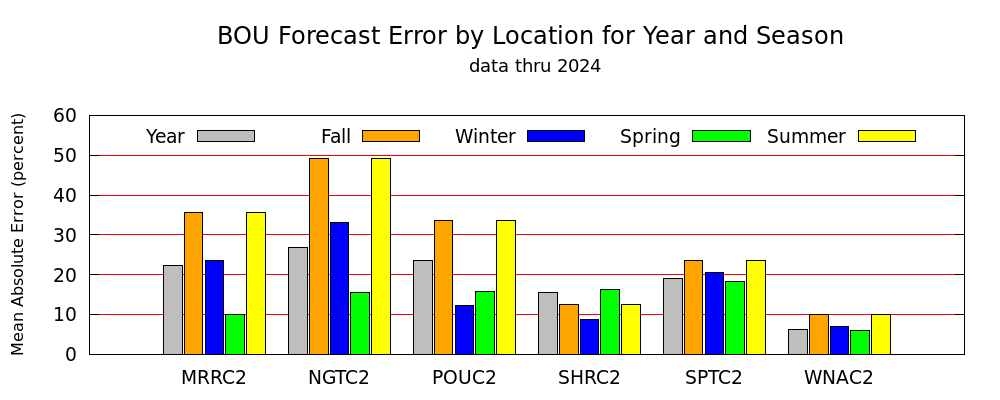 BOU Forecast Error by Location for Year and Season
data thru 2024

Mean Absolute Error (percent)

60
50
40
30
20
10
0

Year
Fall
Winter
Spring
Summer

MRRC2
NGTC2
POUC2
SHRC2
SPTC2
WNAC2